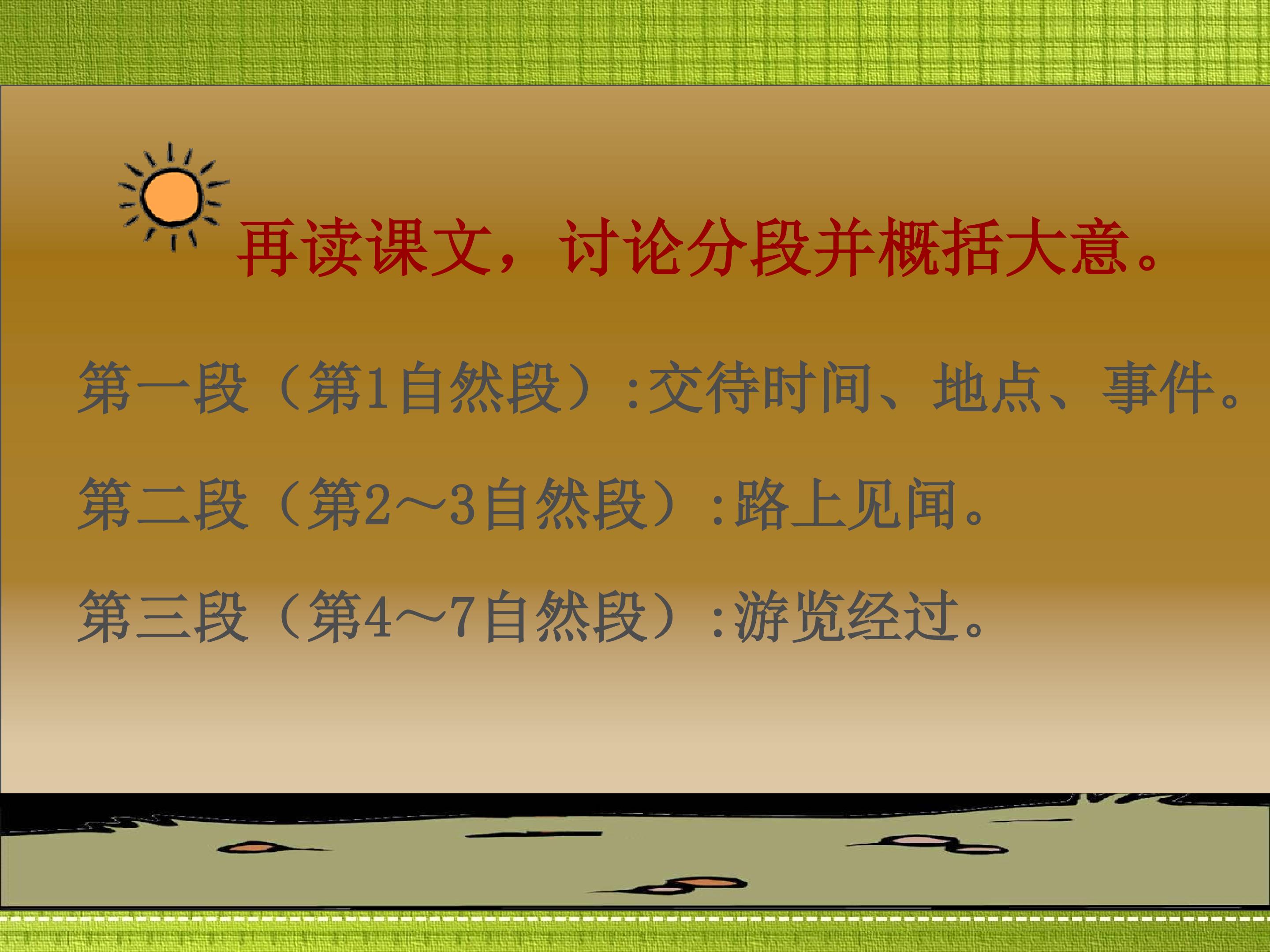 再读课文，讨论分段并概括大意。

第一段（第1自然段）:交待时间、地点、事件。

第二段（第2～3自然段）:路上见闻。

第三段（第4～7自然段）:游览经过。